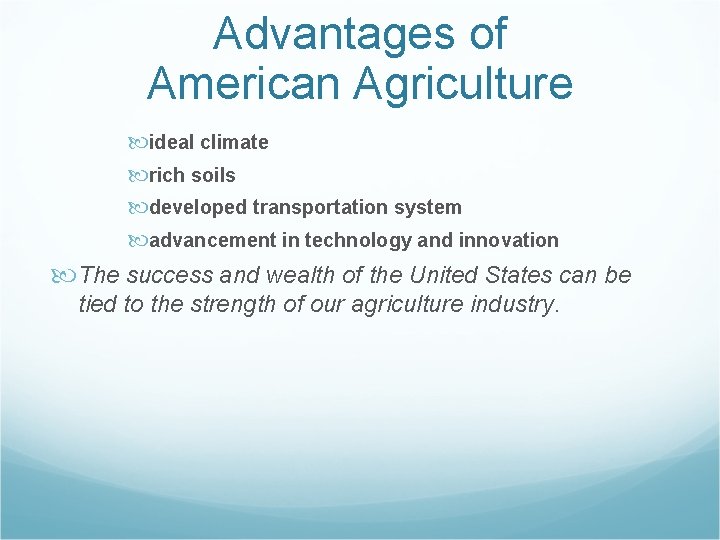 Advantages of American Agriculture

ideal climate

rich soils

developed transportation system

advancement in technology and innovation

The success and wealth of the United States can be tied to the strength of our agriculture industry.